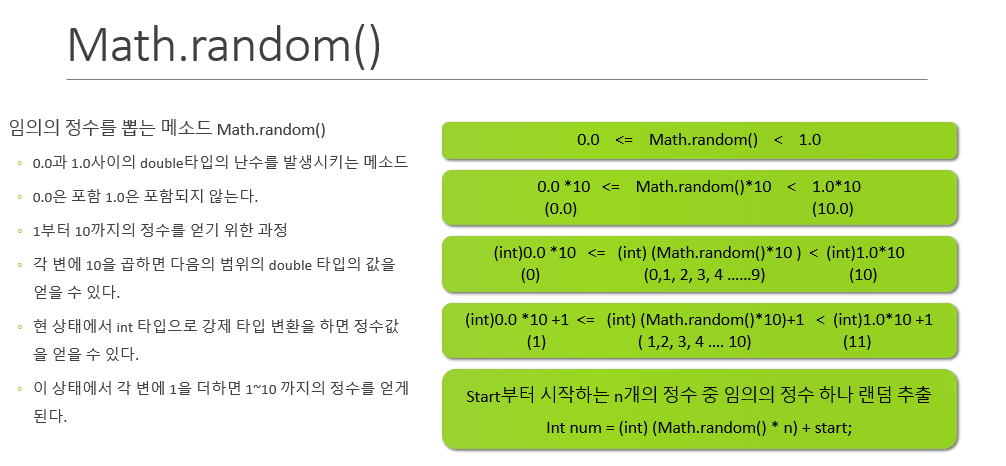 Math.random()

임의의 정수를 뽑는 메소드 Math.random()

◦ 0.0과 1.0사이의 double타입의 난수를 발생시키는 메소드

◦ 0.0은 포함 1.0은 포함되지 않는다.

◦ 1부터 10까지의 정수를 얻기 위한 과정

◦ 각 변에 10을 곱하면 다음의 범위의 double 타입의 값을 얻을 수 있다.

◦ 현 상태에서 int 타입으로 강제 타입 변환을 하면 정수값을 얻을 수 있다.

◦ 이 상태에서 각 변에 1을 더하면 1~10 까지의 정수를 얻게 된다.

0.0 <= Math.random() < 1.0

0.0 *10 <= Math.random()*10 < 1.0*10
(0.0) (10.0)

(int)0.0 *10 <= (int) (Math.random()*10 ) < (int)1.0*10
(0) (0,1, 2, 3, 4 ......9) (10)

(int)0.0 *10 +1 <= (int) (Math.random()*10)+1 < (int)1.0*10 +1
(1) ( 1,2, 3, 4 .... 10) (11)

Start부터 시작하는 n개의 정수 중 임의의 정수 하나 랜덤 추출

Int num = (int) (Math.random() * n) + start;